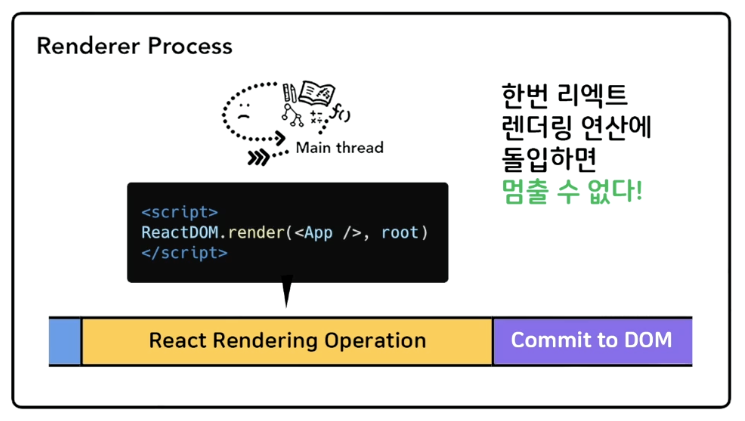 Renderer Process

f()

Main thread

한번 리엑트 렌더링 연산에 돌입하면 멈출 수 없다!

<script>
ReactDOM.render(<App />, root)
</script>

React Rendering Operation

Commit to DOM